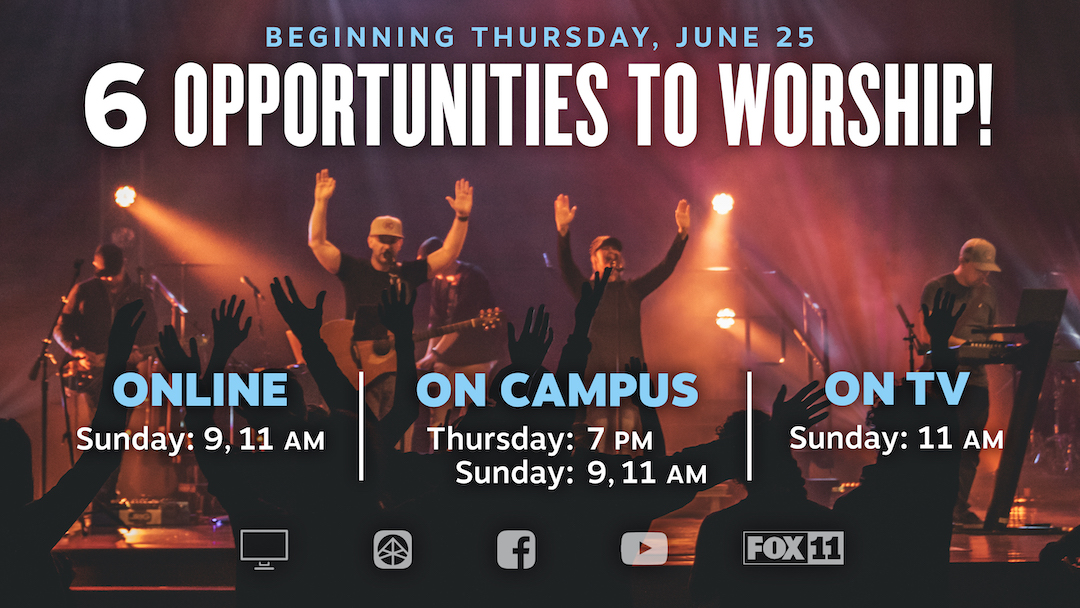 BEGINNING THURSDAY, JUNE 25
6 OPPORTUNITIES TO WORSHIP!

ONLINE
Sunday: 9, 11 AM

ON CAMPUS
Thursday: 7 PM
Sunday: 9, 11 AM

ON TV
Sunday: 11 AM

FOX 11